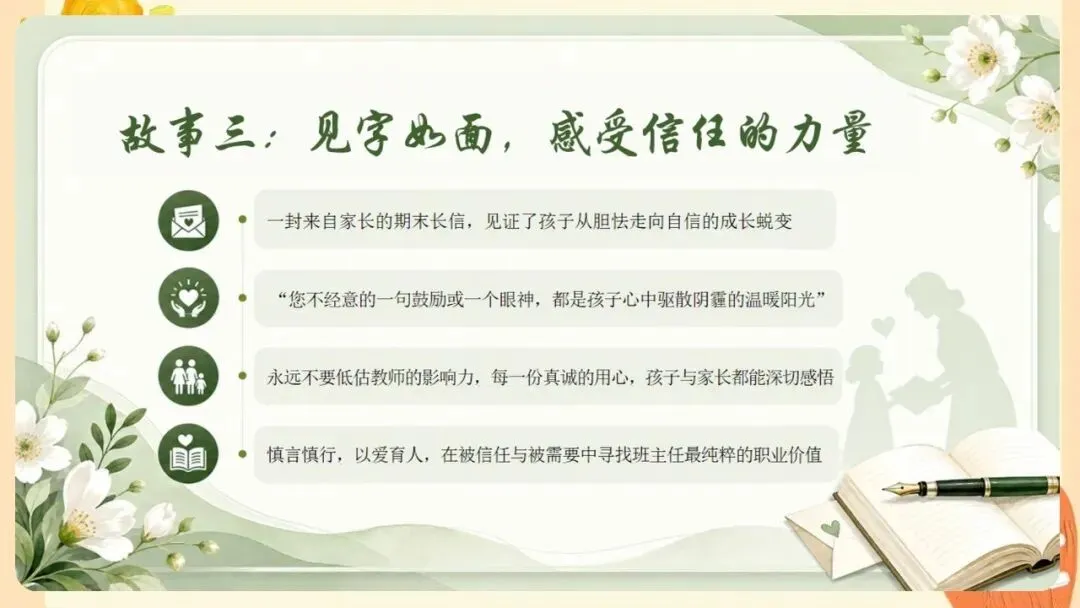 故事三：见字如面，感受信任的力量

一封来自家长的期末长信，见证了孩子从胆怯走向自信的成长蜕变

“您不经意的一句鼓励或一个眼神，都是孩子心中驱散阴霾的温暖阳光”

永远不要低估教师的影响力，每一份真诚的用心，孩子与家长都能深切感悟

慎言慎行，以爱育人，在被信任与被需要中寻找班主任最纯粹的职业价值